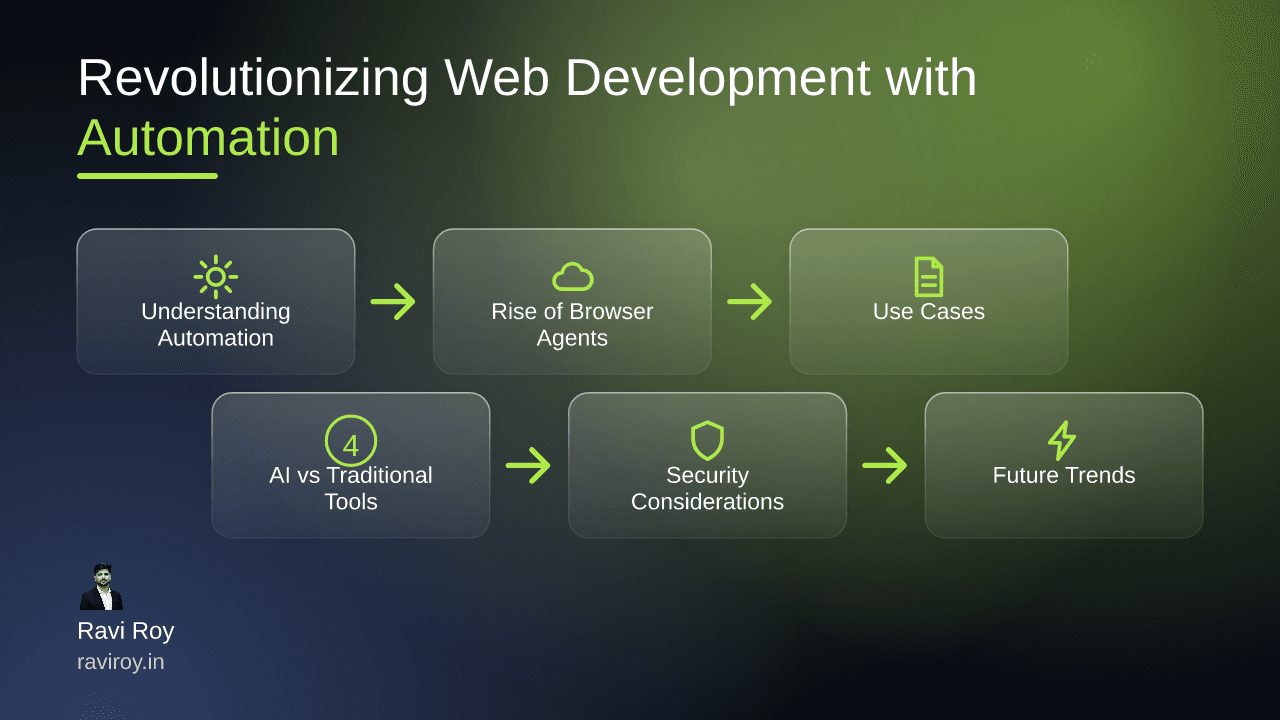 Revolutionizing Web Development with Automation

Understanding Automation

Rise of Browser Agents

Use Cases

4
AI vs Traditional Tools

Security Considerations

Future Trends

Ravi Roy
raviroy.in